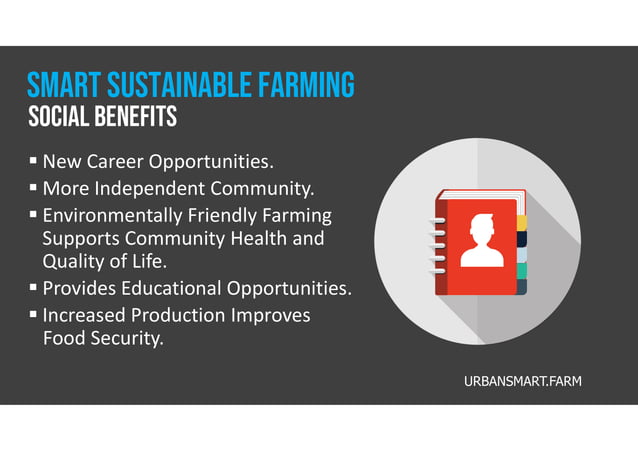 SMART SUSTAINABLE FARMING
SOCIAL BENEFITS

▪ New Career Opportunities.
▪ More Independent Community.
▪ Environmentally Friendly Farming Supports Community Health and Quality of Life.
▪ Provides Educational Opportunities.
▪ Increased Production Improves Food Security.

URBANSMART.FARM